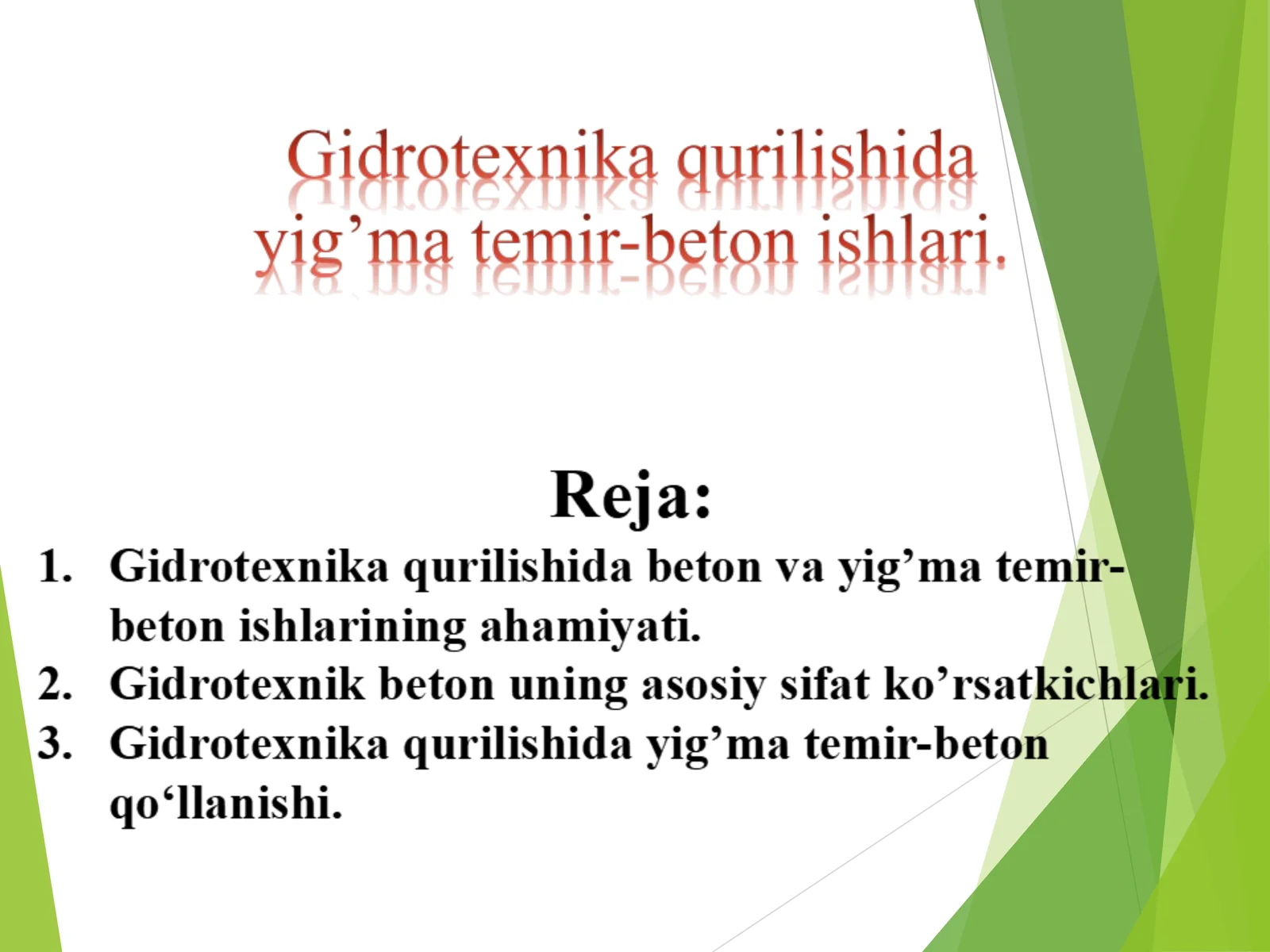 Gidrotexnika qurilishida yig’ma temir-beton ishlari.

Reja:

1. Gidrotexnika qurilishida beton va yig’ma temir-beton ishlarining ahamiyati.
2. Gidrotexnik beton uning asosiy sifat ko’rsatkichlari.
3. Gidrotexnika qurilishida yig’ma temir-beton qo‘llanishi.